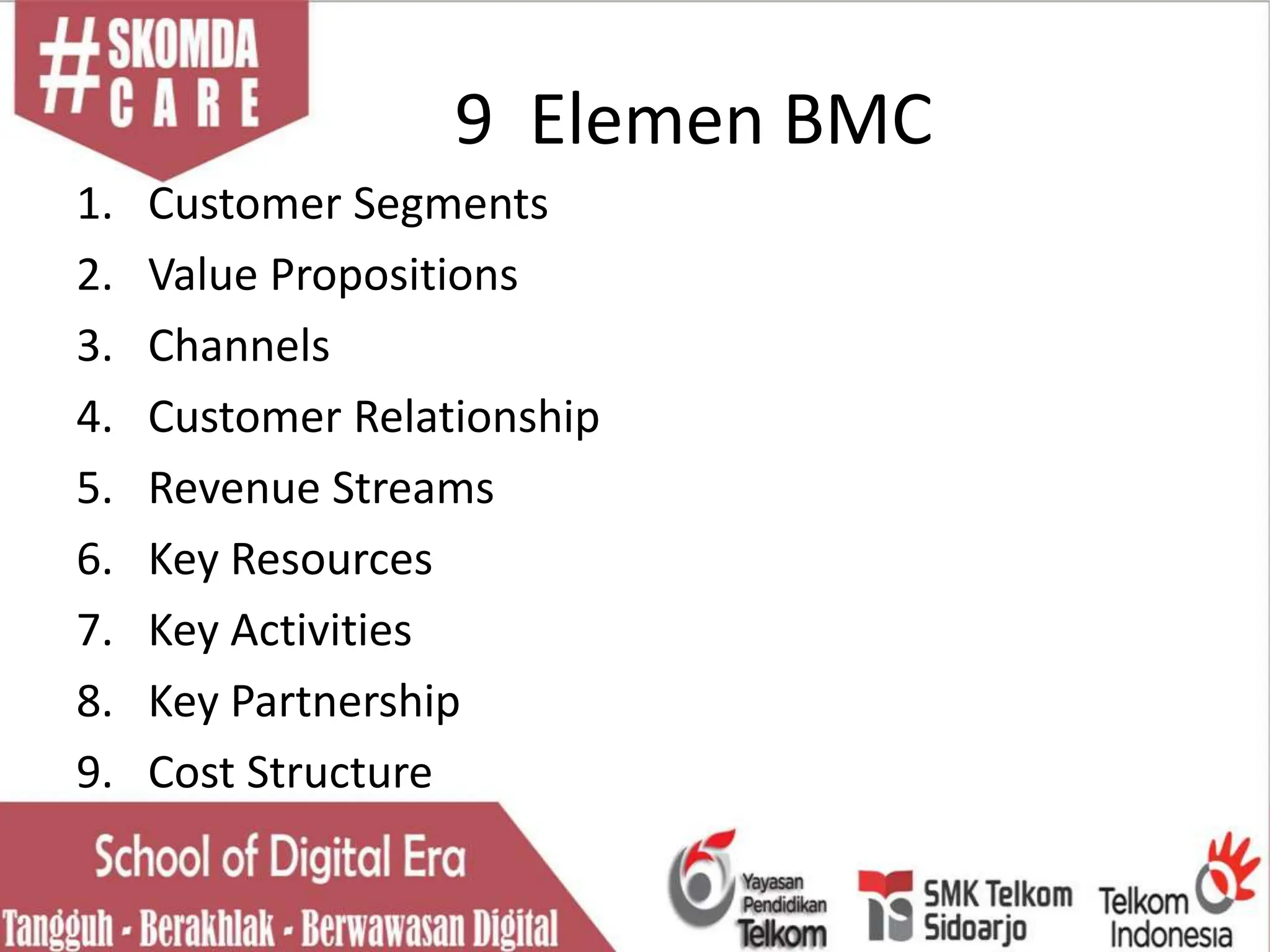 #SKOMDA CARE

9 Elemen BMC

1. Customer Segments
2. Value Propositions
3. Channels
4. Customer Relationship
5. Revenue Streams
6. Key Resources
7. Key Activities
8. Key Partnership
9. Cost Structure

School of Digital Era
Tangguh - Berakhlak - Berwawasan Digital

Yayasan Pendidikan Telkom

SMK Telkom Sidoarjo

Telkom Indonesia